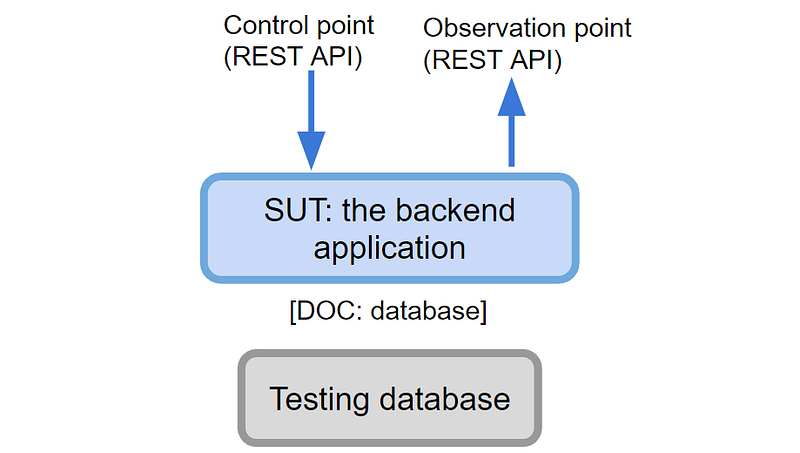 Control point
(REST API)

Observation point
(REST API)

SUT: the backend application

[DOC: database]

Testing database